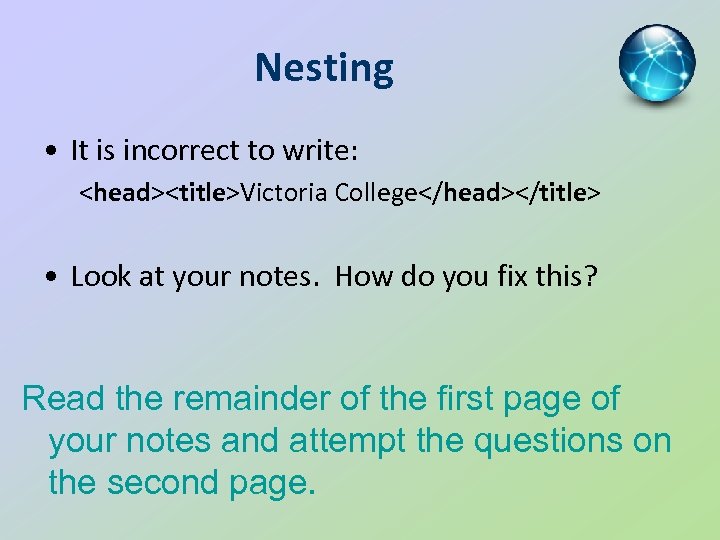 Nesting

• It is incorrect to write:
<head><title>Victoria College</head></title>

• Look at your notes. How do you fix this?

Read the remainder of the first page of your notes and attempt the questions on the second page.